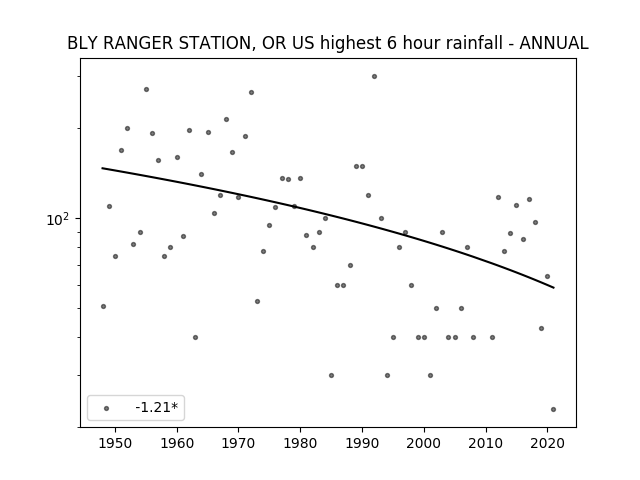 BLY RANGER STATION, OR US highest 6 hour rainfall - ANNUAL

$10^2$

-1.21*

1950
1960
1970
1980
1990
2000
2010
2020